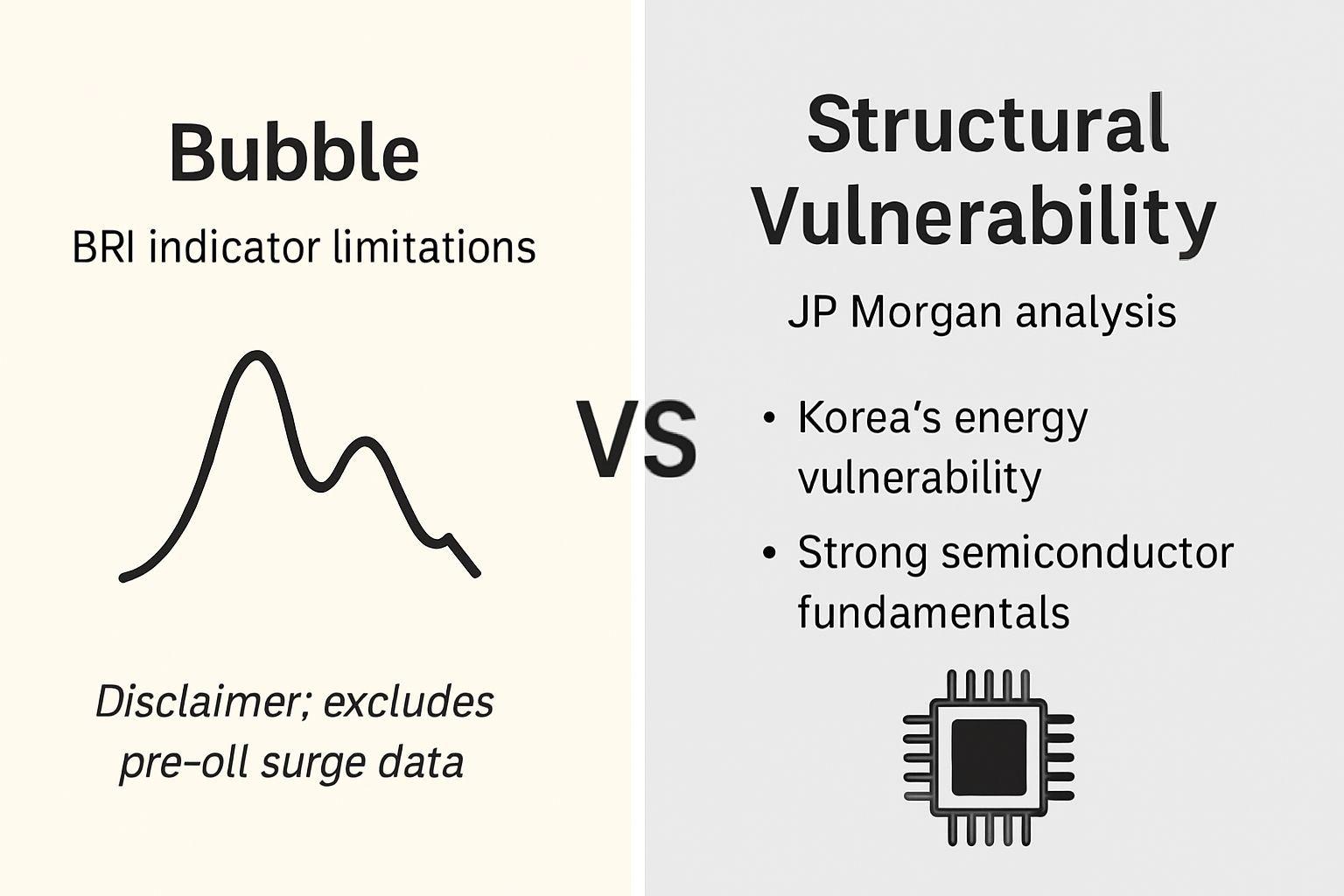 Bubble

BRI indicator limitations

Disclaimer; excludes pre-oll surge data

VS

Structural Vulnerability

JP Morgan analysis

• Korea's energy vulnerability
• Strong semiconductor fundamentals